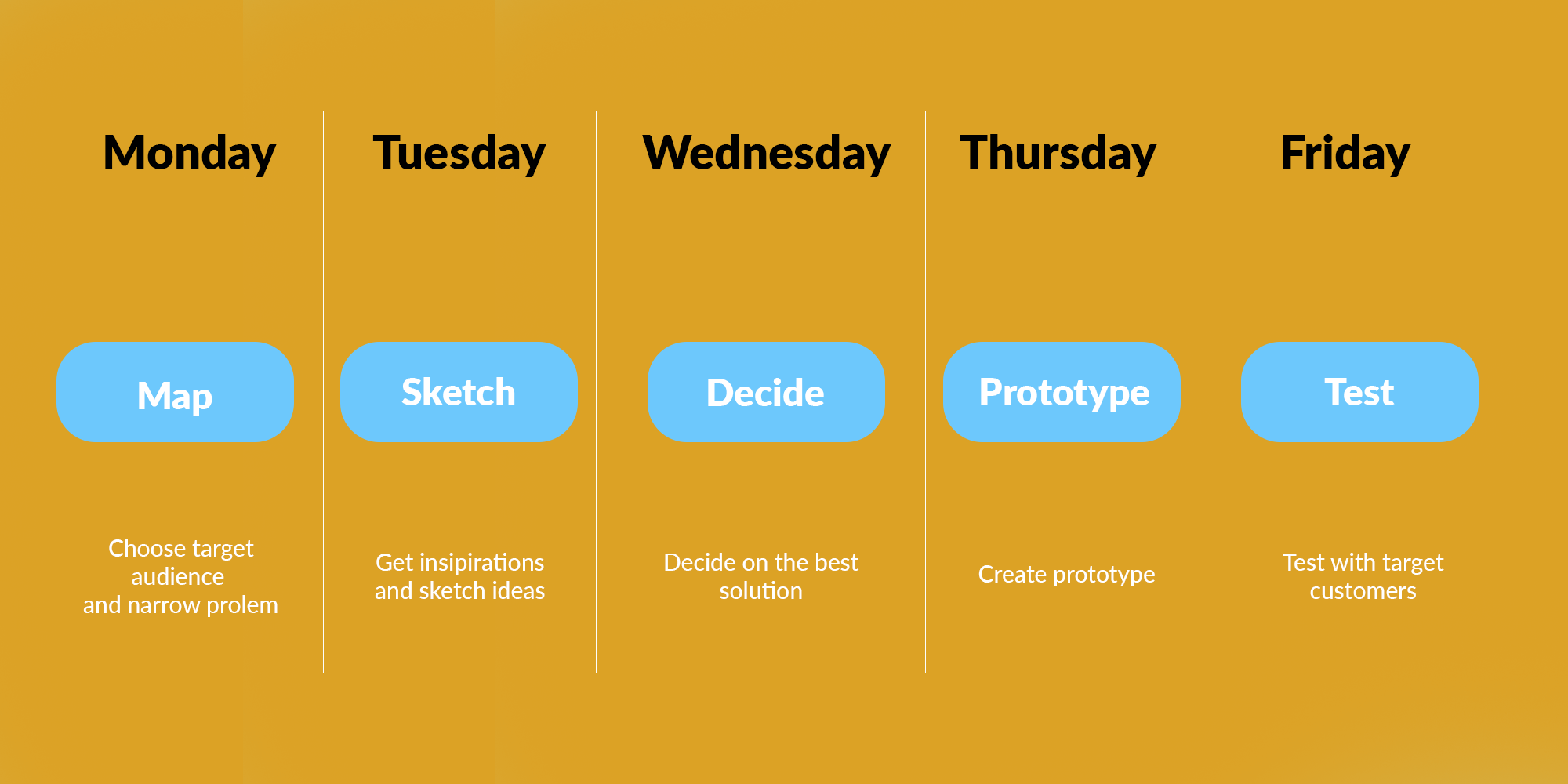 Monday

Map

Choose target audience and narrow prolem

Tuesday

Sketch

Get insipirations and sketch ideas

Wednesday

Decide

Decide on the best solution

Thursday

Prototype

Create prototype

Friday

Test

Test with target customers